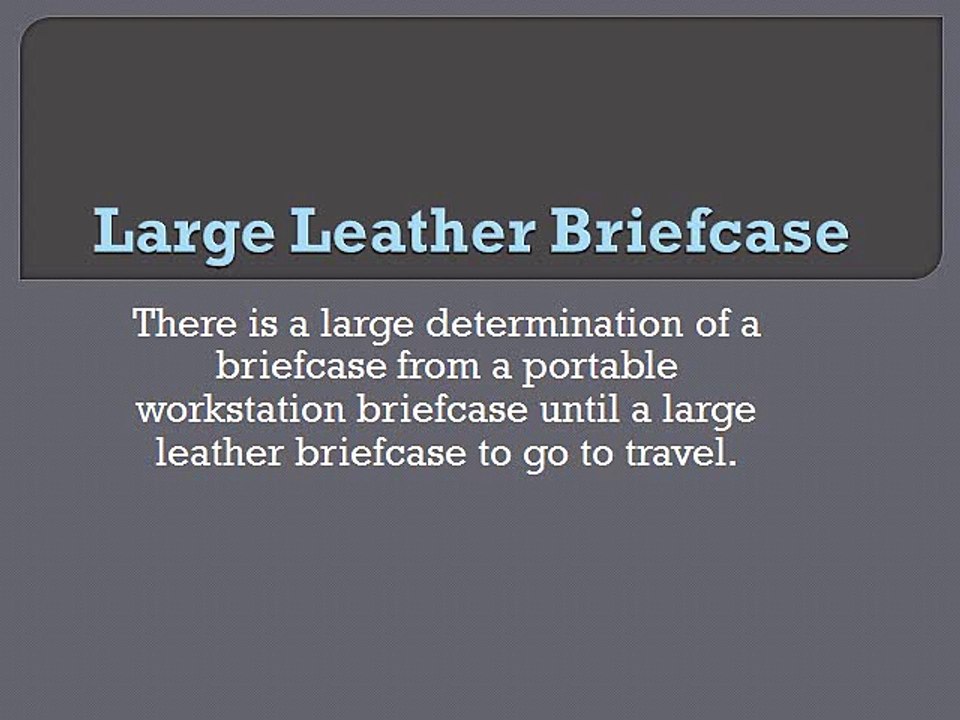 Large Leather Briefcase

There is a large determination of a briefcase from a portable workstation briefcase until a large leather briefcase to go to travel.